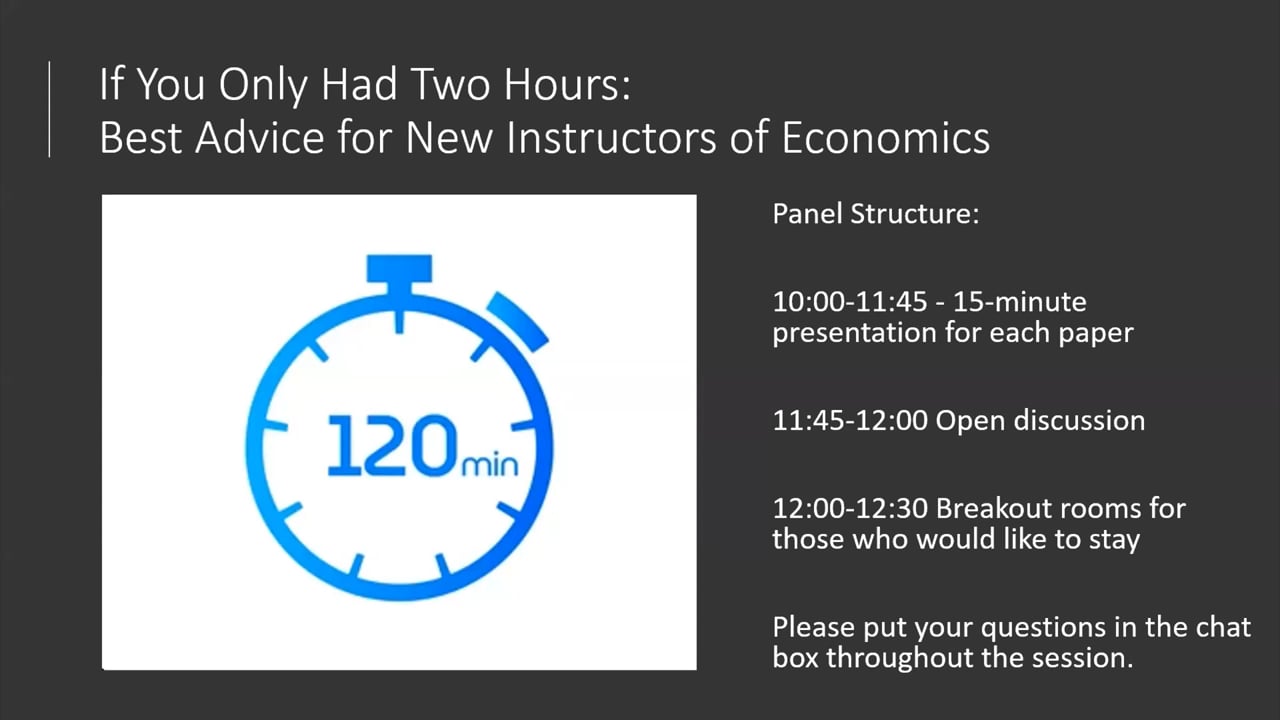 If You Only Had Two Hours:
Best Advice for New Instructors of Economics

120min

Panel Structure:

10:00-11:45 - 15-minute presentation for each paper

11:45-12:00 Open discussion

12:00-12:30 Breakout rooms for those who would like to stay

Please put your questions in the chat box throughout the session.